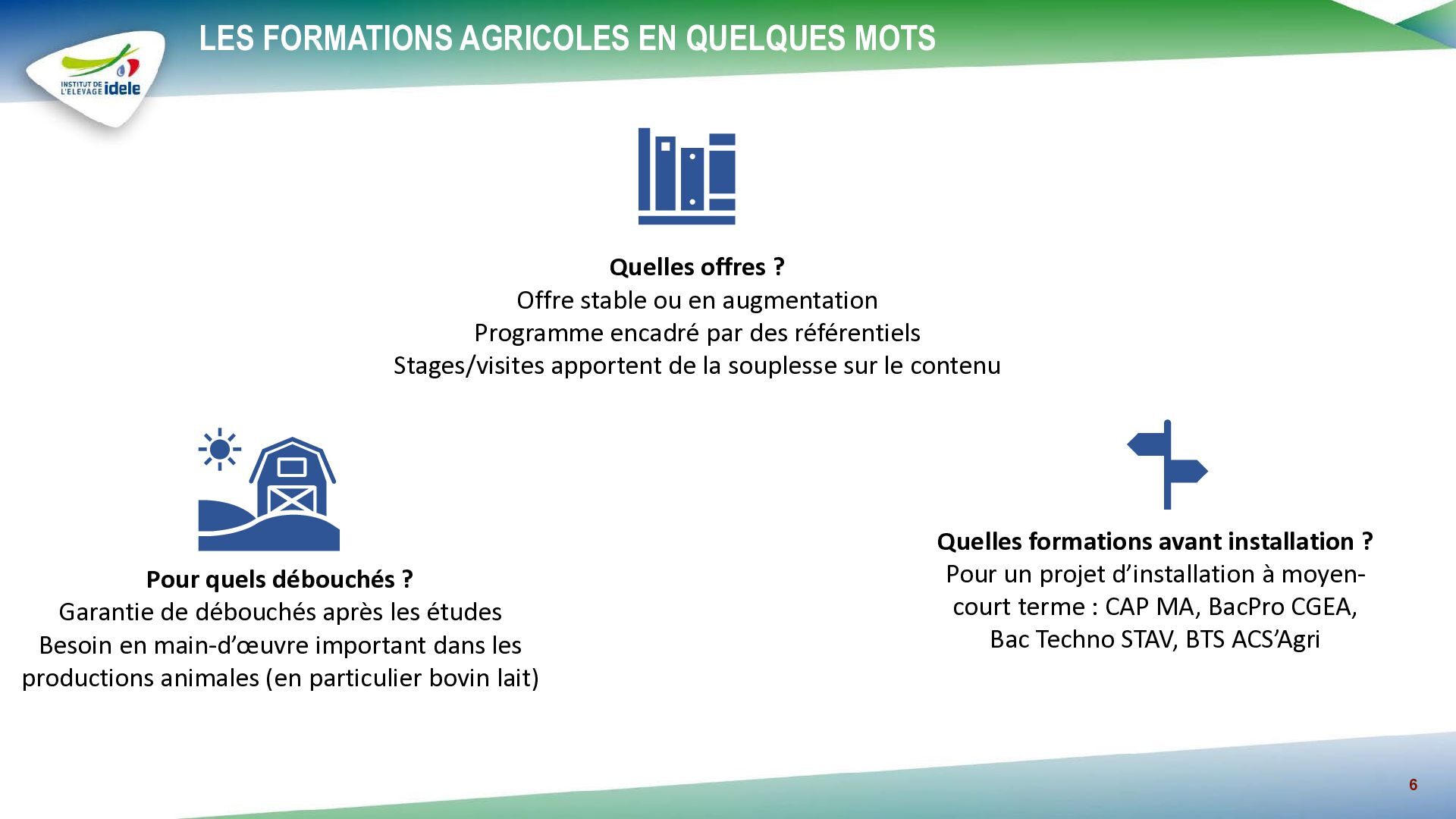 INSTITUT DE L'ELEVAGE idele

LES FORMATIONS AGRICOLES EN QUELQUES MOTS

Quelles offres ?
Offre stable ou en augmentation
Programme encadré par des référentiels
Stages/visites apportent de la souplesse sur le contenu

Pour quels débouchés ?
Garantie de débouchés après les études
Besoin en main-d'œuvre important dans les productions animales (en particulier bovin lait)

Quelles formations avant installation ?
Pour un projet d'installation à moyen-court terme : CAP MA, BacPro CGEA, Bac Techno STAV, BTS ACS'Agri

6